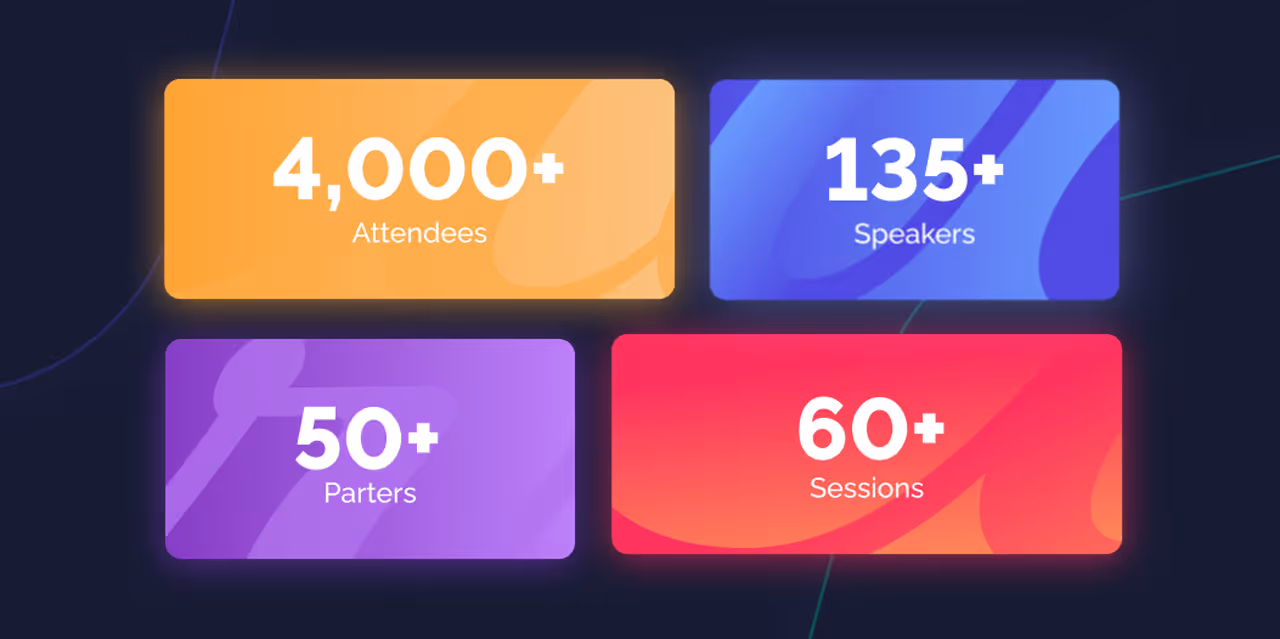 4,000+
Attendees

135+
Speakers

50+
Parters

60+
Sessions